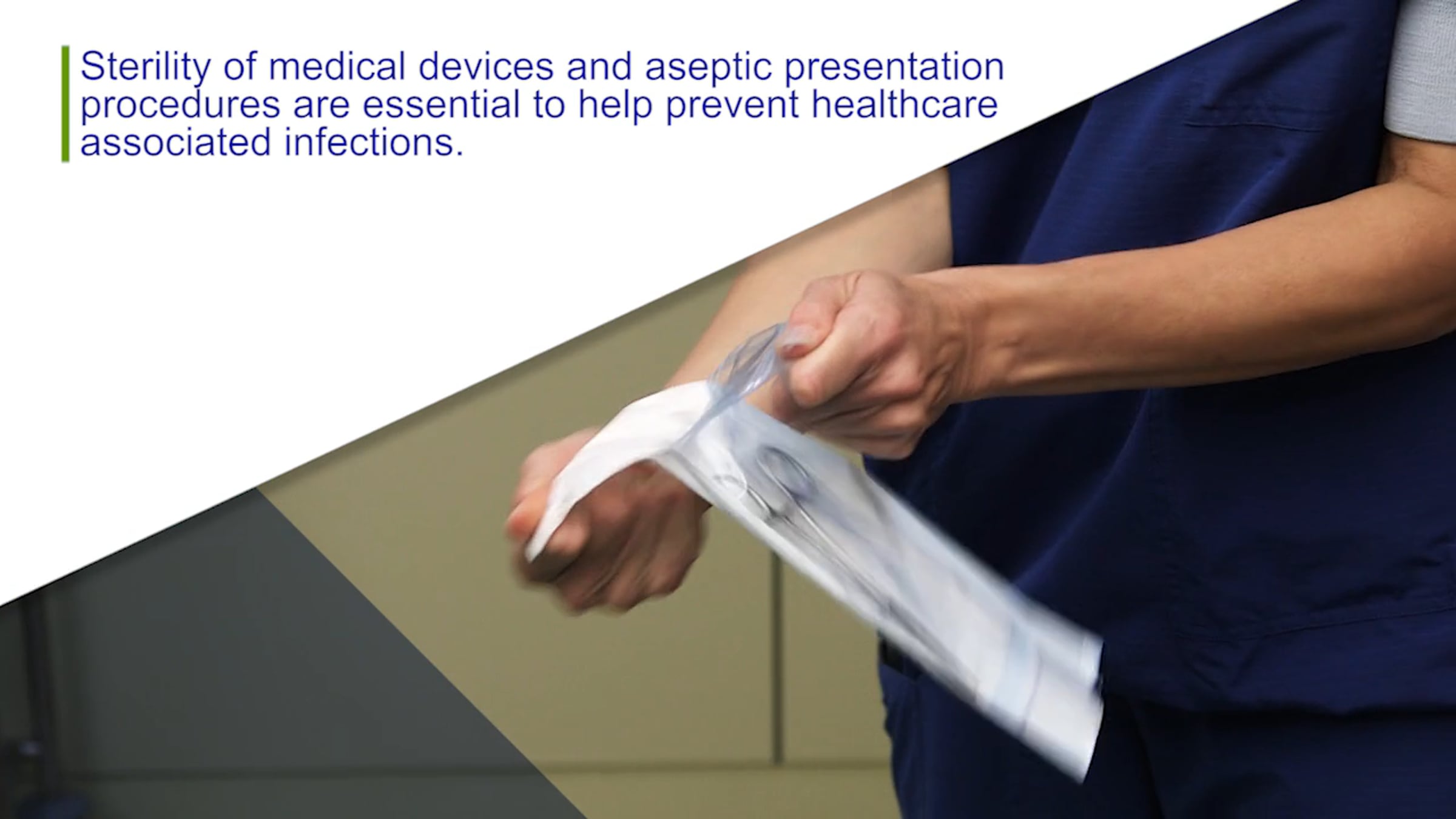 Sterility of medical devices and aseptic presentation procedures are essential to help prevent healthcare associated infections.